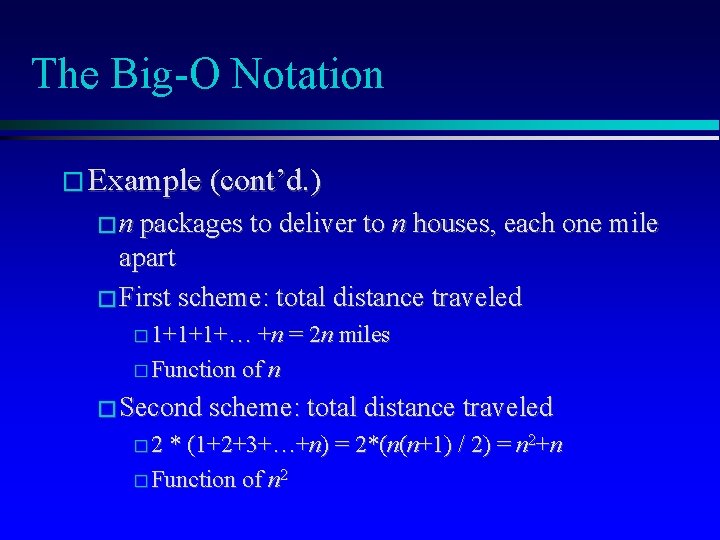 The Big-O Notation

Example (cont'd.)

$n$ packages to deliver to $n$ houses, each one mile apart

First scheme: total distance traveled

$1+1+1+\ldots+n = 2n$ miles

Function of $n$

Second scheme: total distance traveled

$2 * (1+2+3+\ldots+n) = 2*(n(n+1) / 2) = n^2+n$

Function of $n^2$